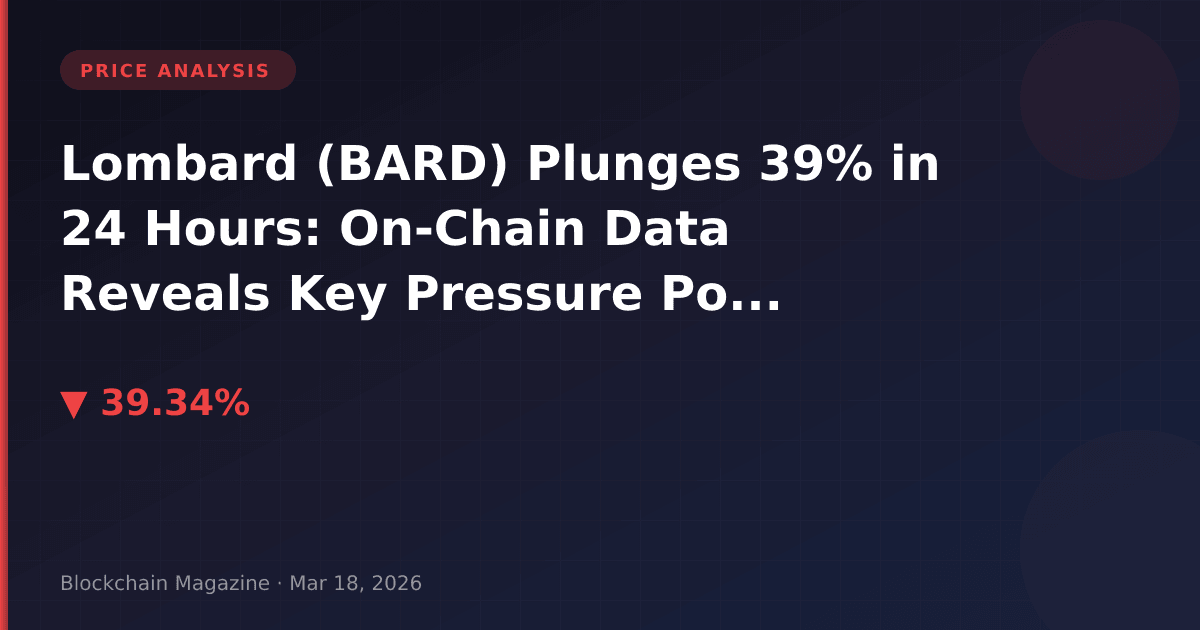 PRICE ANALYSIS

Lombard (BARD) Plunges 39% in 24 Hours: On-Chain Data Reveals Key Pressure Po...

▼ 39.34%

Blockchain Magazine · Mar 18, 2026